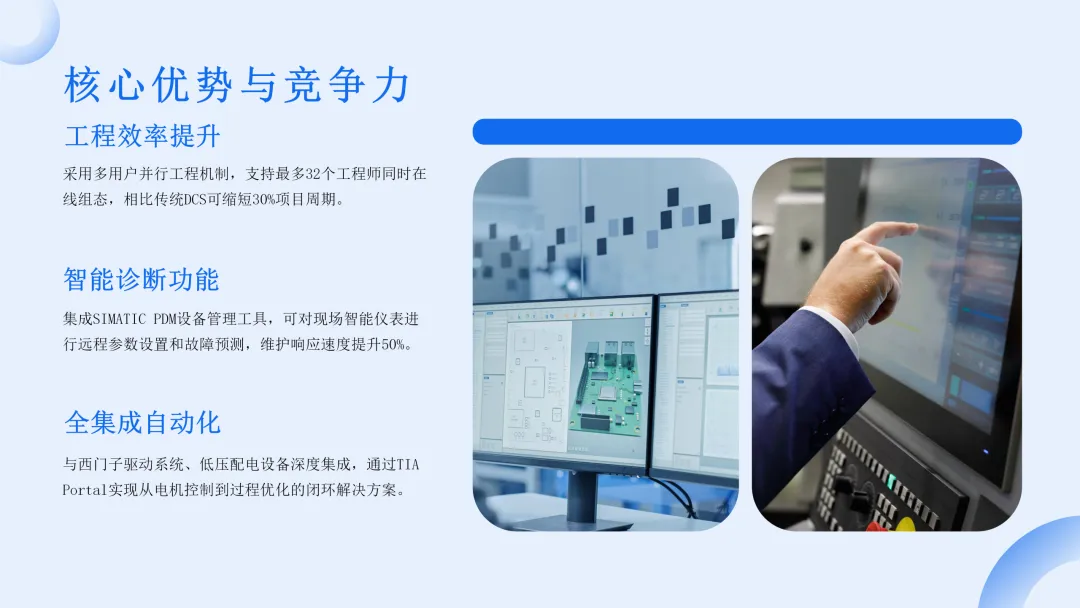 核心优势与竞争力

工程效率提升

采用多用户并行工程机制，支持最多32个工程师同时在线组态，相比传统DCS可缩短30%项目周期。

智能诊断功能

集成SIMATIC PDM设备管理工具，可对现场智能仪表进行远程参数设置和故障预测，维护响应速度提升50%。

全集成自动化

与西门子驱动系统、低压配电设备深度集成，通过TIA Portal实现从电机控制到过程优化的闭环解决方案。